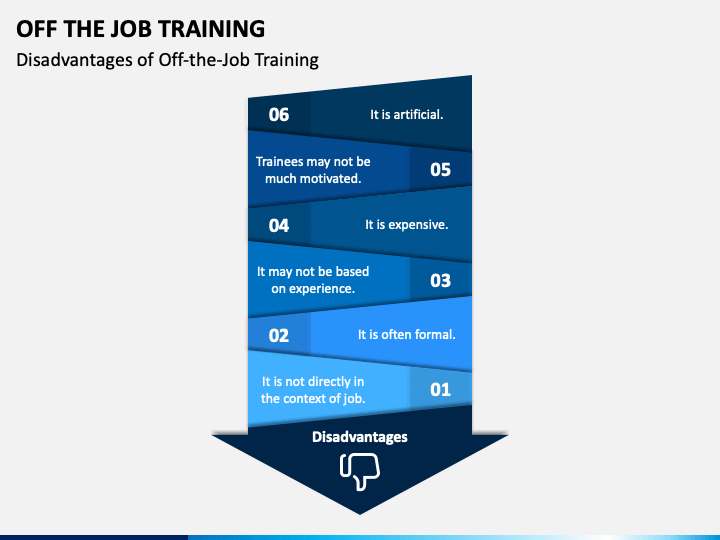 OFF THE JOB TRAINING

Disadvantages of Off-the-Job Training

06 It is artificial.

Trainees may not be much motivated. 05

04 It is expensive.

It may not be based on experience. 03

02 It is often formal.

It is not directly in the context of job. 01

Disadvantages